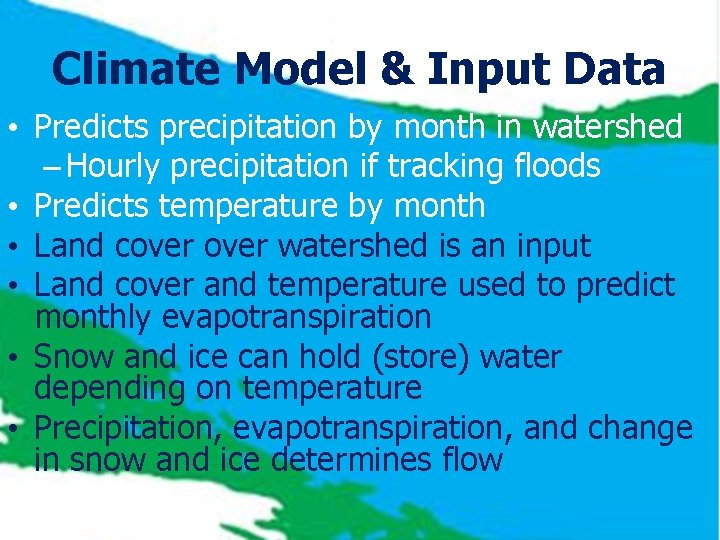 Climate Model & Input Data

• Predicts precipitation by month in watershed
– Hourly precipitation if tracking floods
• Predicts temperature by month
• Land cover over watershed is an input
• Land cover and temperature used to predict monthly evapotranspiration
• Snow and ice can hold (store) water depending on temperature
• Precipitation, evapotranspiration, and change in snow and ice determines flow